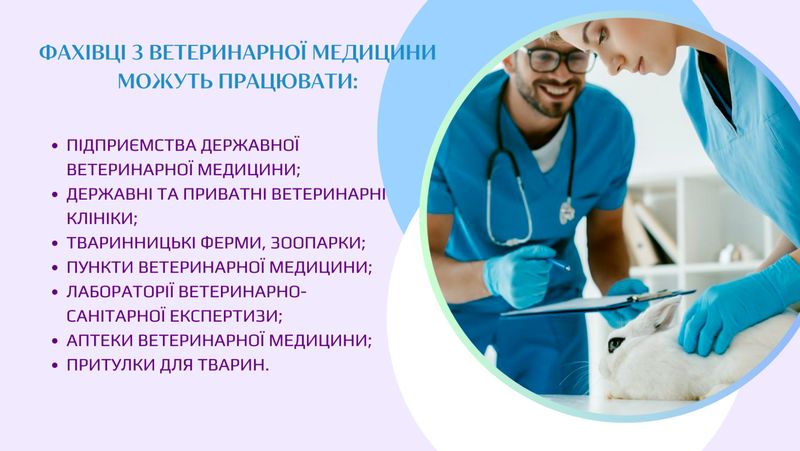 ФАХІВЦІ З ВЕТЕРИНАРНОЇ МЕДИЦИНИ МОЖУТЬ ПРАЦЮВАТИ:

• ПІДПРИЄМСТВА ДЕРЖАВНОЇ ВЕТЕРИНАРНОЇ МЕДИЦИНИ;
• ДЕРЖАВНІ ТА ПРИВАТНІ ВЕТЕРИНАРНІ КЛІНІКИ;
• ТВАРИННИЦЬКІ ФЕРМИ, ЗООПАРКИ;
• ПУНКТИ ВЕТЕРИНАРНОЇ МЕДИЦИНИ;
• ЛАБОРАТОРІЇ ВЕТЕРИНАРНО-САНІТАРНОЇ ЕКСПЕРТИЗИ;
• АПТЕКИ ВЕТЕРИНАРНОЇ МЕДИЦИНИ;
• ПРИТУЛКИ ДЛЯ ТВАРИН.